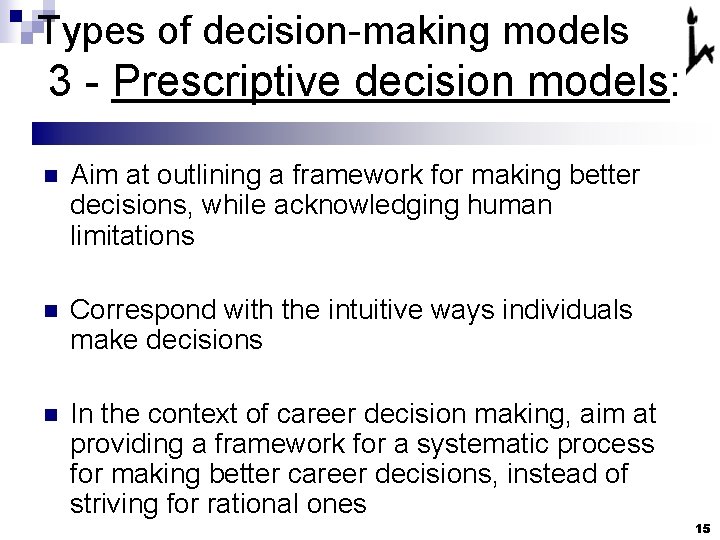 Types of decision-making models
3 - Prescriptive decision models:

Aim at outlining a framework for making better decisions, while acknowledging human limitations

Correspond with the intuitive ways individuals make decisions

In the context of career decision making, aim at providing a framework for a systematic process for making better career decisions, instead of striving for rational ones

15